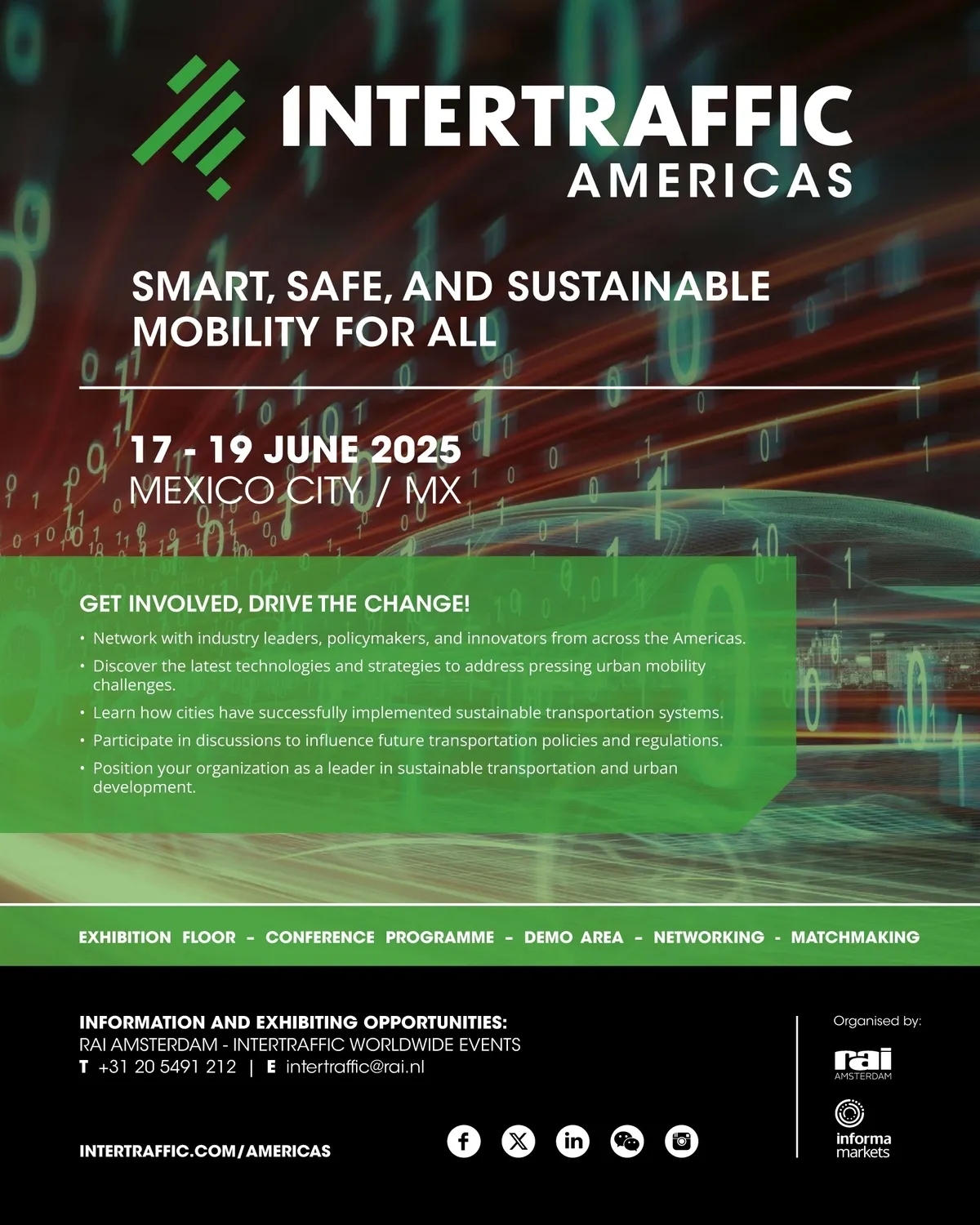 INTERTRAFFIC
AMERICAS

SMART, SAFE, AND SUSTAINABLE MOBILITY FOR ALL

17 - 19 JUNE 2025
MEXICO CITY / MX

GET INVOLVED, DRIVE THE CHANGE!

• Network with industry leaders, policymakers, and innovators from across the Americas.
• Discover the latest technologies and strategies to address pressing urban mobility challenges.
• Learn how cities have successfully implemented sustainable transportation systems.
• Participate in discussions to influence future transportation policies and regulations.
• Position your organization as a leader in sustainable transportation and urban development.

EXHIBITION FLOOR - CONFERENCE PROGRAMME - DEMO AREA - NETWORKING - MATCHMAKING

INFORMATION AND EXHIBITING OPPORTUNITIES:
RAI AMSTERDAM - INTERTRAFFIC WORLDWIDE EVENTS
T +31 20 5491 212 | E intertraffic@rai.nl

INTERTRAFFIC.COM/AMERICAS

Organised by:
rai AMSTERDAM
informa markets